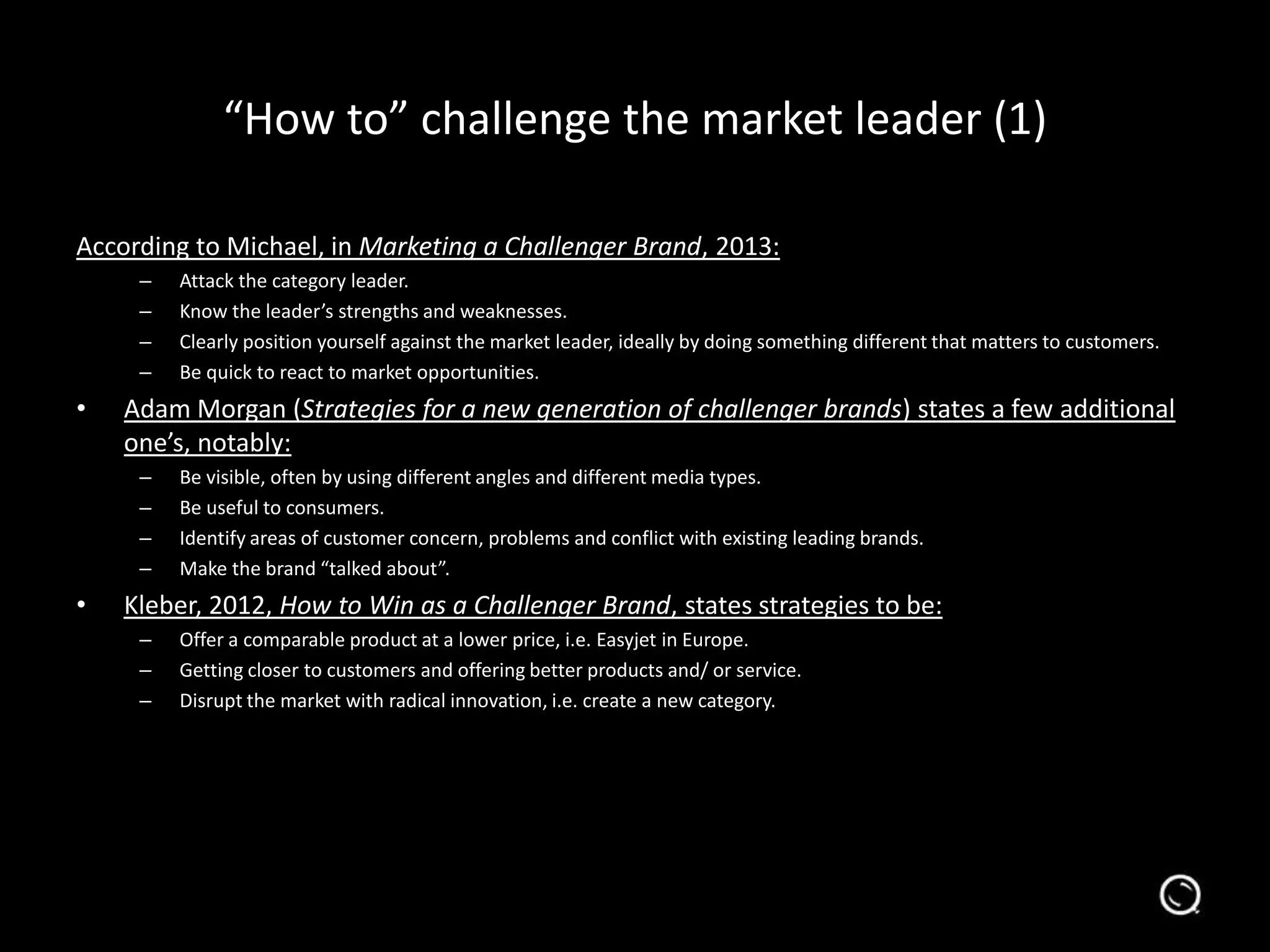 “How to” challenge the market leader (1)

According to Michael, in Marketing a Challenger Brand, 2013:
– Attack the category leader.
– Know the leader’s strengths and weaknesses.
– Clearly position yourself against the market leader, ideally by doing something different that matters to customers.
– Be quick to react to market opportunities.

• Adam Morgan (Strategies for a new generation of challenger brands) states a few additional one’s, notably:
– Be visible, often by using different angles and different media types.
– Be useful to consumers.
– Identify areas of customer concern, problems and conflict with existing leading brands.
– Make the brand “talked about”.

• Kleber, 2012, How to Win as a Challenger Brand, states strategies to be:
– Offer a comparable product at a lower price, i.e. Easyjet in Europe.
– Getting closer to customers and offering better products and/ or service.
– Disrupt the market with radical innovation, i.e. create a new category.